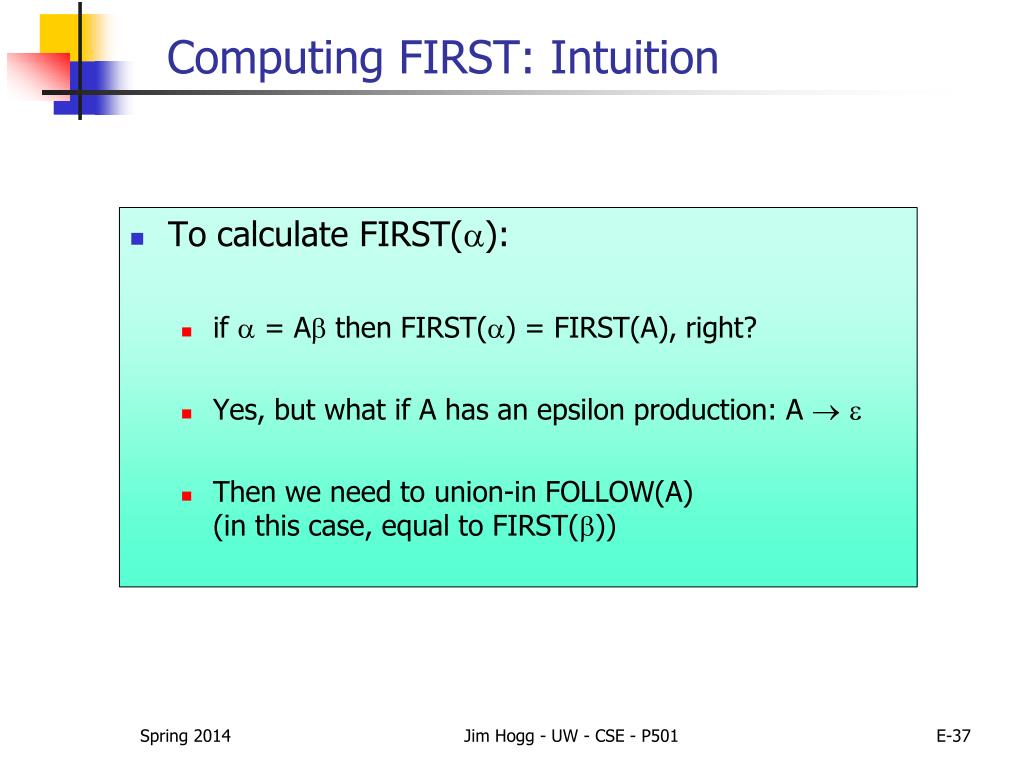 Computing FIRST: Intuition

To calculate FIRST($\alpha$):

if $\alpha$ = A$\beta$ then FIRST($\alpha$) = FIRST(A), right?

Yes, but what if A has an epsilon production: A $\rightarrow$ $\varepsilon$

Then we need to union-in FOLLOW(A)
(in this case, equal to FIRST($\beta$))

Spring 2014

Jim Hogg - UW - CSE - P501

E-37